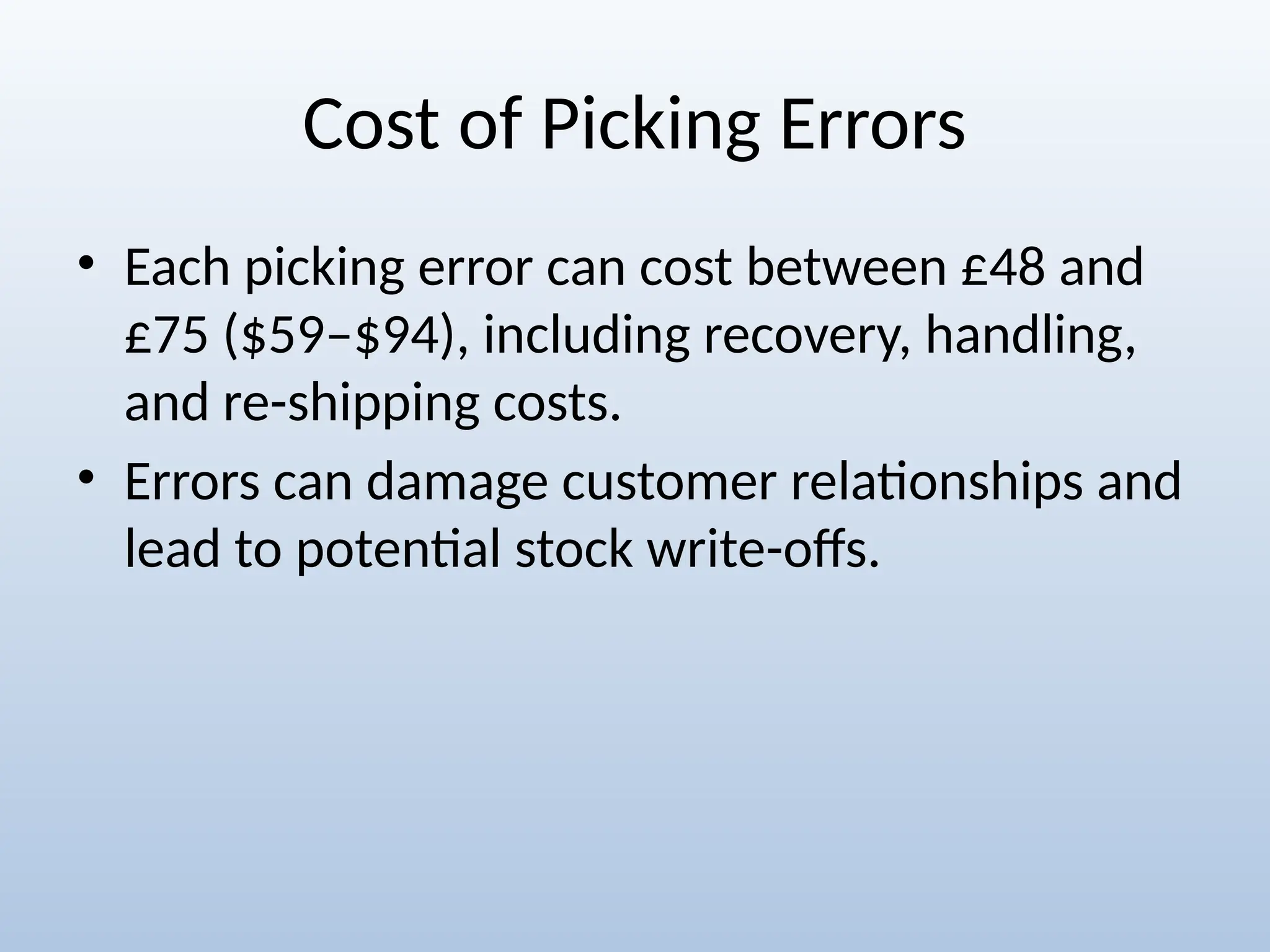 Cost of Picking Errors

• Each picking error can cost between £48 and £75 (\$59–\$94), including recovery, handling, and re-shipping costs.
• Errors can damage customer relationships and lead to potential stock write-offs.